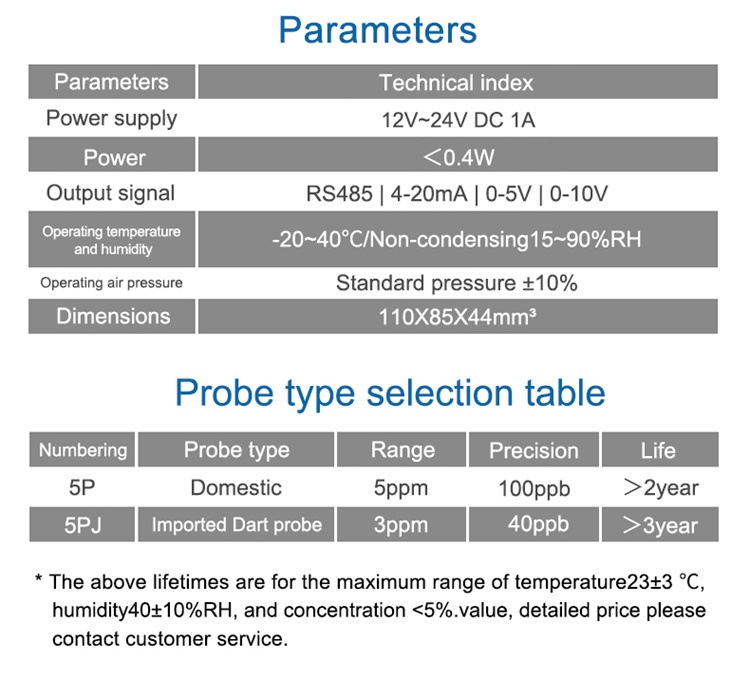 Parameters

| Parameters | Technical index |
|---|---|
| Power supply | 12V~24V DC 1A |
| Power | ＜0.4W |
| Output signal | RS485 \| 4-20mA \| 0-5V \| 0-10V |
| Operating temperature and humidity | -20~40°C/Non-condensing15~90%RH |
| Operating air pressure | Standard pressure ±10% |
| Dimensions | 110X85X44mm³ |

Probe type selection table

| Numbering | Probe type | Range | Precision | Life |
|---|---|---|---|---|
| 5P | Domestic | 5ppm | 100ppb | ＞2year |
| 5PJ | Imported Dart probe | 3ppm | 40ppb | ＞3year |

* The above lifetimes are for the maximum range of temperature23±3 ℃, humidity40±10%RH, and concentration <5%.value, detailed price please contact customer service.